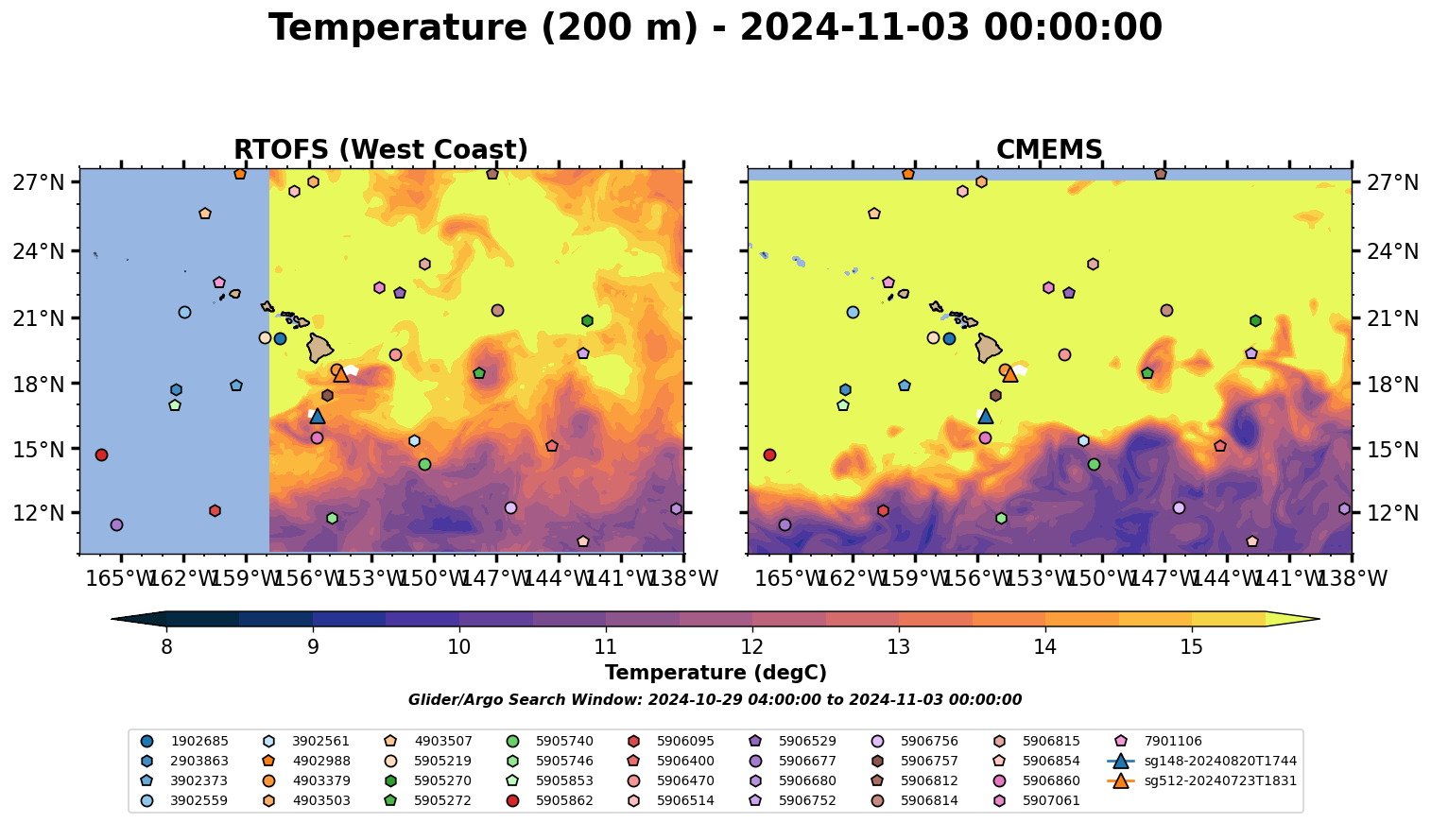 Temperature (200 m) - 2024-11-03 00:00:00

RTOFS (West Coast)

27°N
24°N
21°N
18°N
15°N
12°N

165°W 162°W 159°W 156°W 153°W 150°W 147°W 144°W 141°W 138°W

CMEMS

27°N
24°N
21°N
18°N
15°N
12°N

165°W 162°W 159°W 156°W 153°W 150°W 147°W 144°W 141°W 138°W

8 9 10 11 12 13 14 15

Temperature (degC)

Glider/Argo Search Window: 2024-10-29 04:00:00 to 2024-11-03 00:00:00

1902685
2903863
3902373
3902559
3902561
4902988
4903379
4903503
4903507
5905219
5905270
5905272
5905740
5905746
5905853
5905862
5906095
5906400
5906470
5906514
5906529
5906677
5906680
5906752
5906756
5906757
5906812
5906814
5906815
5906854
5906860
5907061
7901106
sg148-20240820T1744
sg512-20240723T1831